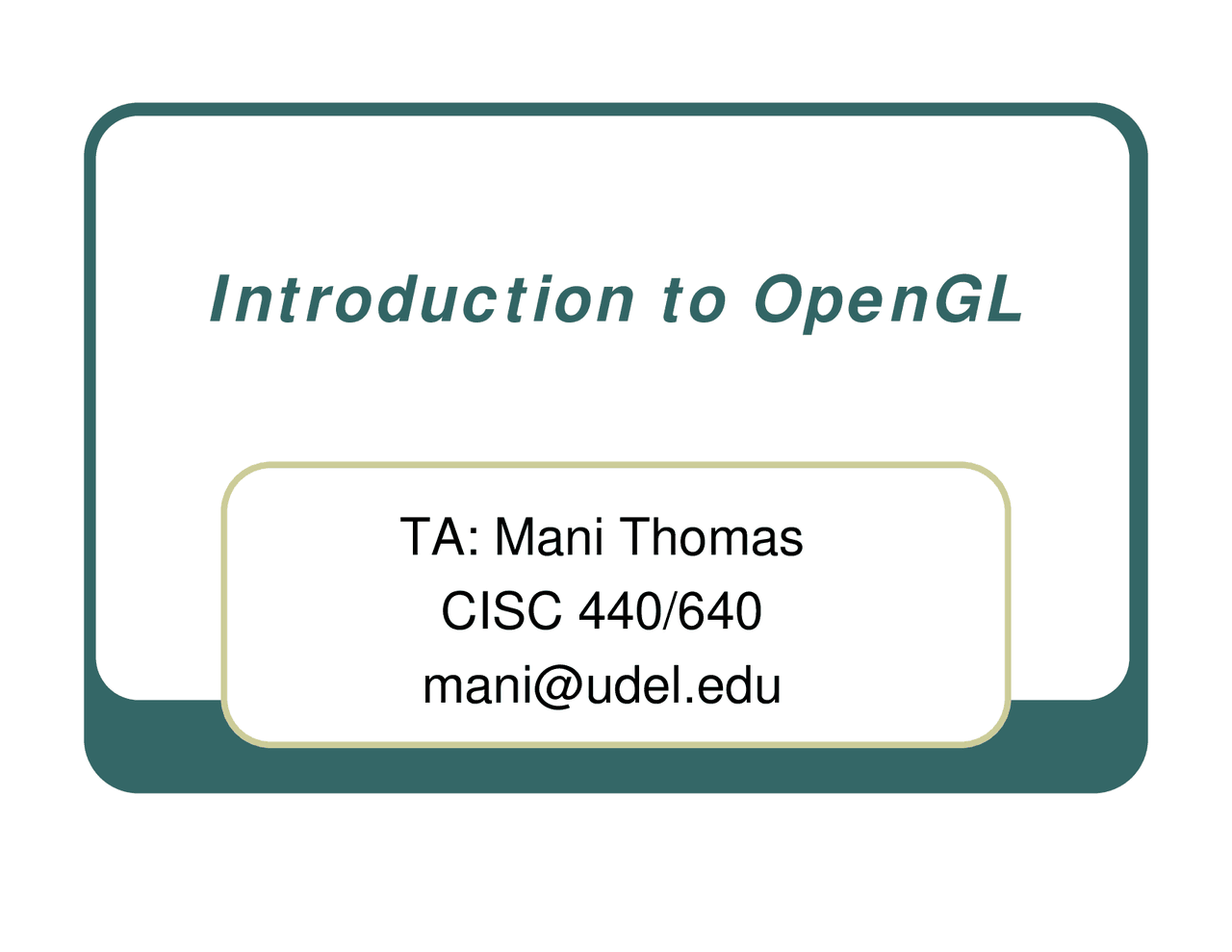 Introduction to OpenGL

TA: Mani Thomas
CISC 440/640
mani@udel.edu